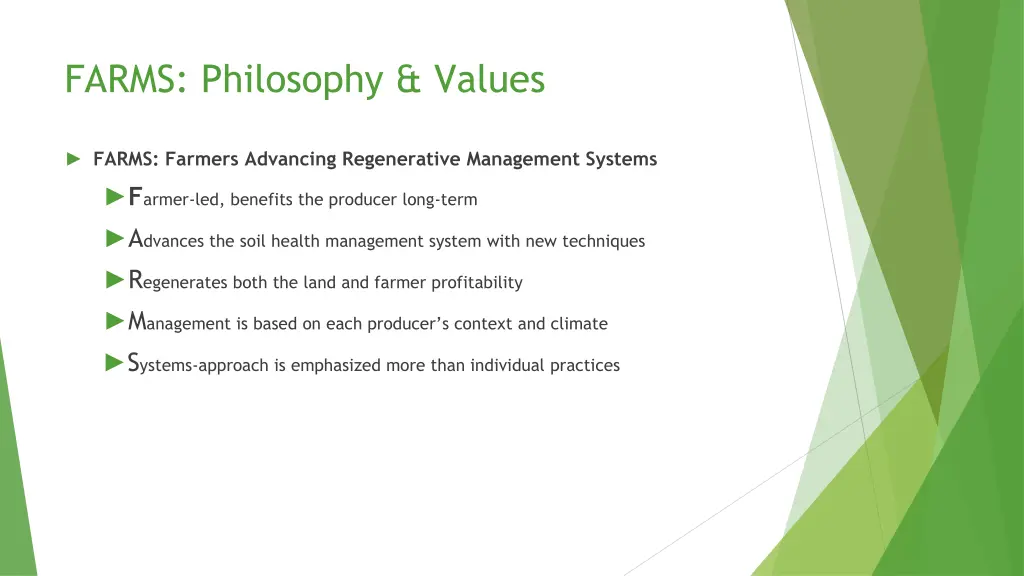 FARMS: Philosophy & Values

► FARMS: Farmers Advancing Regenerative Management Systems

►Farmer-led, benefits the producer long-term

►Advances the soil health management system with new techniques

►Regenerates both the land and farmer profitability

►Management is based on each producer's context and climate

►Systems-approach is emphasized more than individual practices